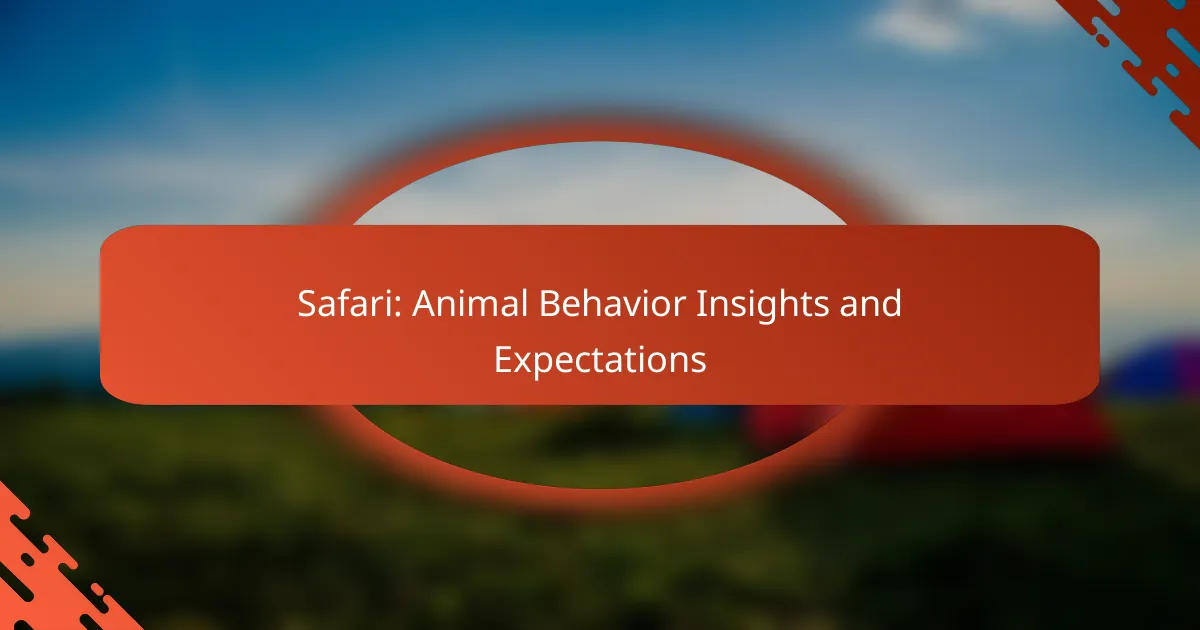 Safari: Animal Behavior Insights and Expectations